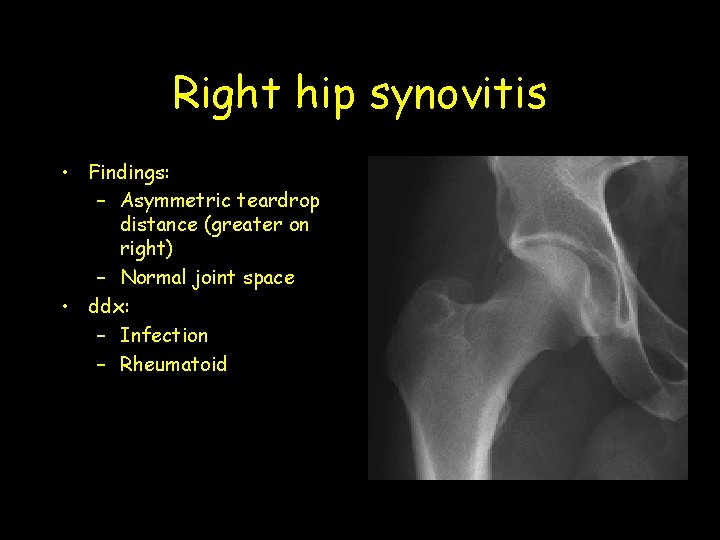 Right hip synovitis

• Findings:
  – Asymmetric teardrop distance (greater on right)
  – Normal joint space
• ddx:
  – Infection
  – Rheumatoid